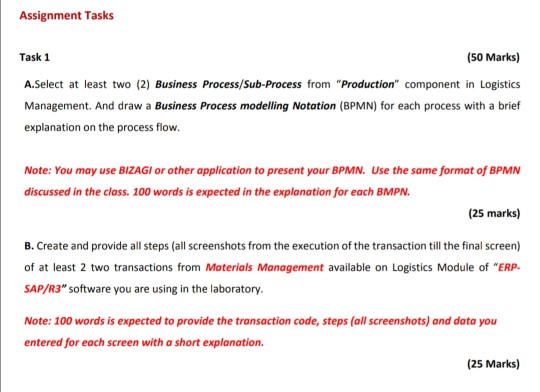 Assignment Tasks

Task 1 (50 Marks)

A.Select at least two (2) Business Process/Sub-Process from "Production" component in Logistics Management. And draw a Business Process modelling Notation (BPMN) for each process with a brief explanation on the process flow.

Note: You may use BIZAGI or other application to present your BPMN. Use the same format of BPMN discussed in the class. 100 words is expected in the explanation for each BMPN.

(25 marks)

B. Create and provide all steps (all screenshots from the execution of the transaction till the final screen) of at least 2 two transactions from Materials Management available on Logistics Module of "ERP-SAP/R3" software you are using in the laboratory.

Note: 100 words is expected to provide the transaction code, steps (all screenshots) and data you entered for each screen with a short explanation.

(25 Marks)